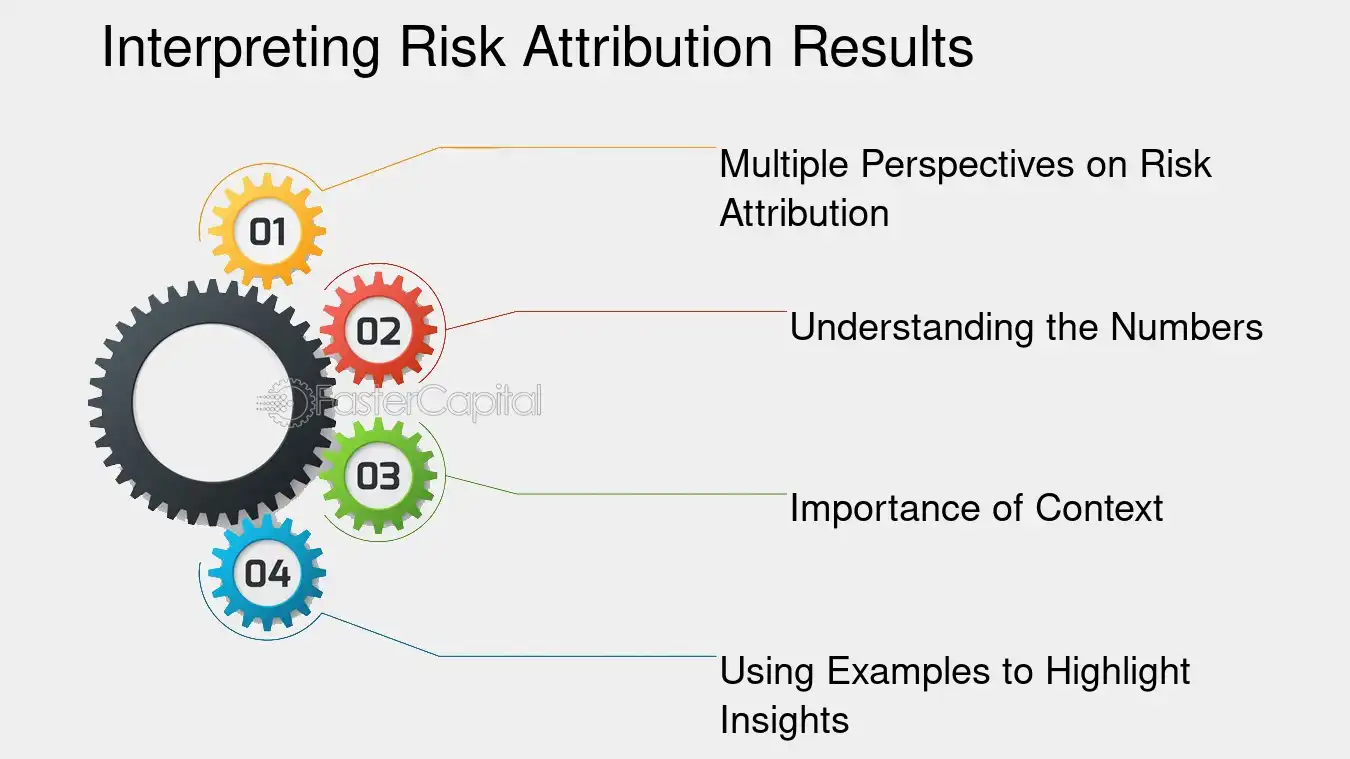 Interpreting Risk Attribution Results

01

Multiple Perspectives on Risk Attribution

02

Understanding the Numbers

FasterCapital

03

Importance of Context

04

Using Examples to Highlight Insights